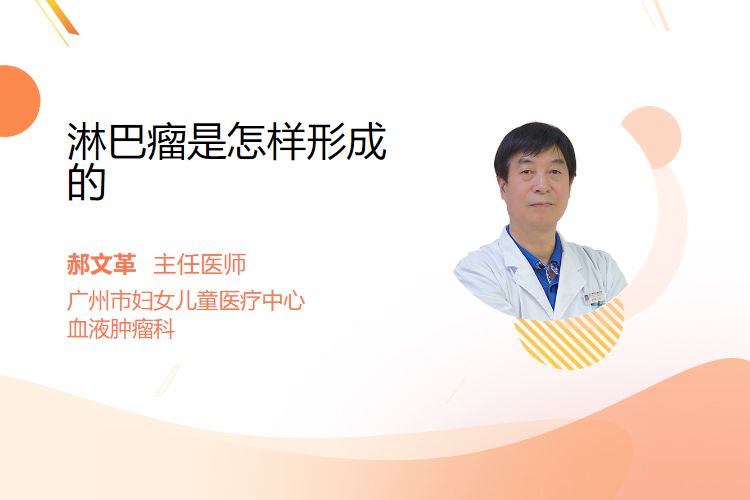 淋巴瘤是怎样形成的

郝文革 主任医师

广州市妇女儿童医疗中心
血液肿瘤科